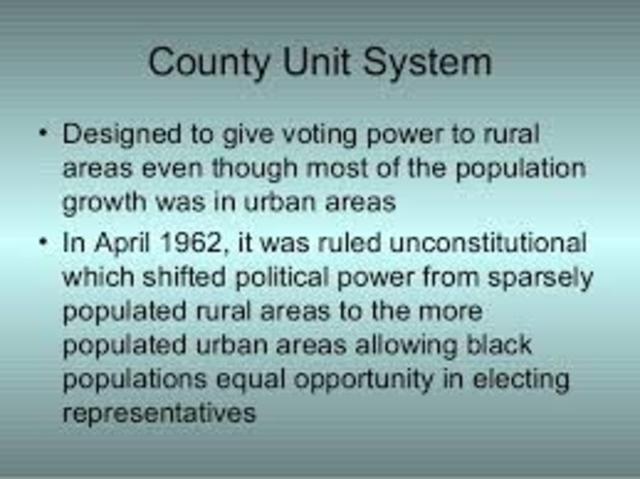 County Unit System

• Designed to give voting power to rural areas even though most of the population growth was in urban areas

• In April 1962, it was ruled unconstitutional which shifted political power from sparsely populated rural areas to the more populated urban areas allowing black populations equal opportunity in electing representatives